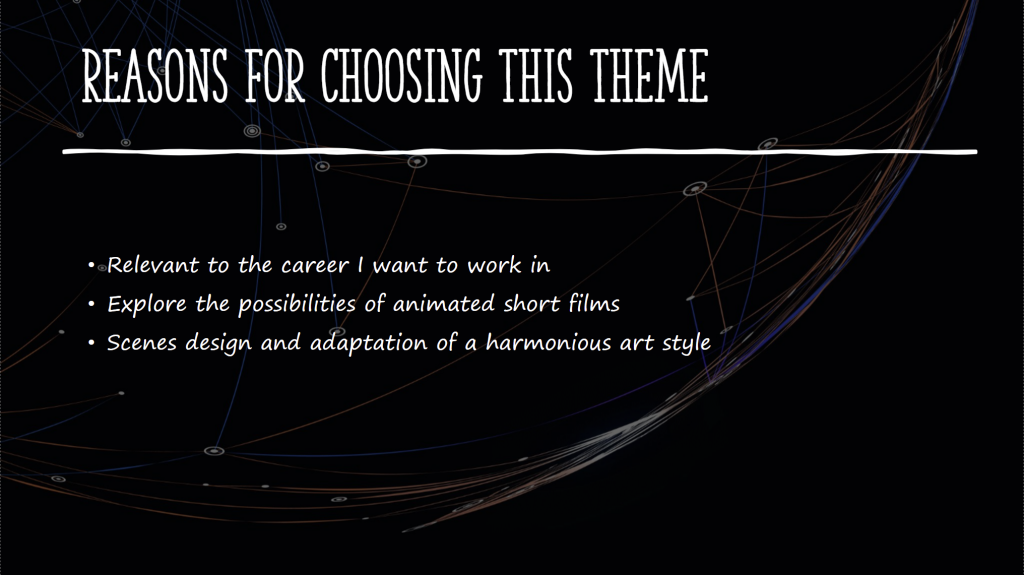 REASONS FOR CHOOSING THIS THEME

• Relevant to the career I want to work in
• Explore the possibilities of animated short films
• Scenes design and adaptation of a harmonious art style